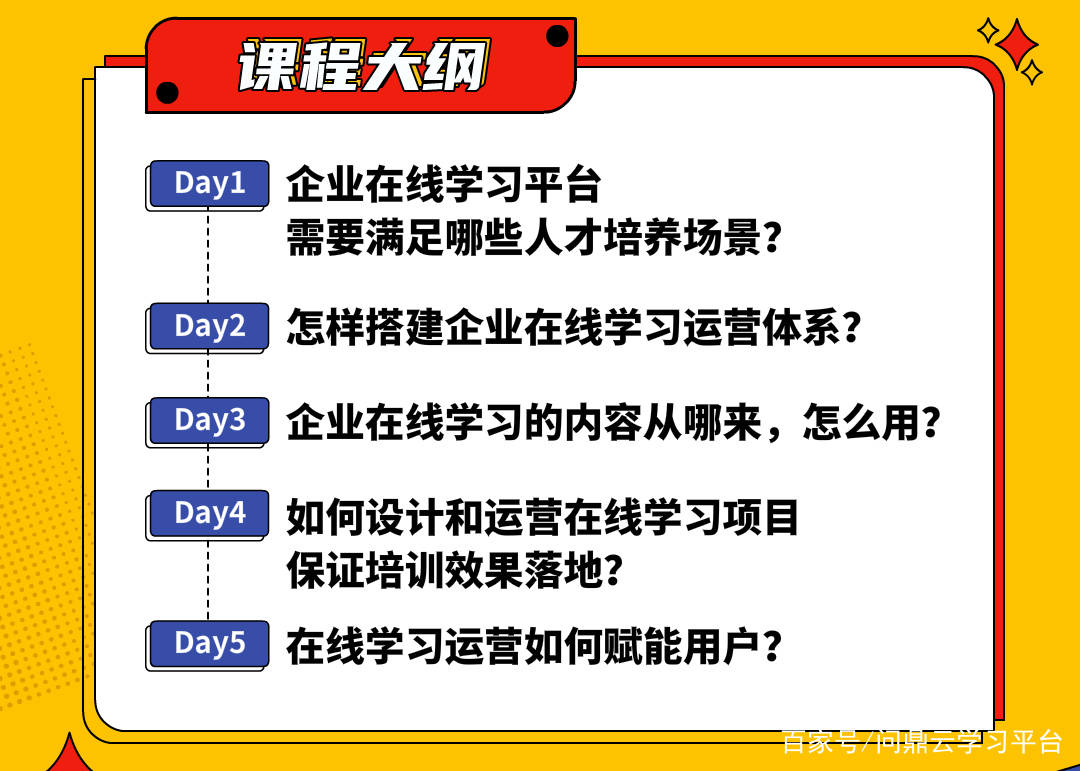 课程大纲

Day1 企业在线学习平台
需要满足哪些人才培养场景?

Day2 怎样搭建企业在线学习运营体系?

Day3 企业在线学习的内容从哪来，怎么用?

Day4 如何设计和运营在线学习项目
保证培训效果落地?

Day5 在线学习运营如何赋能用户?

百家号/问鼎云学习平台